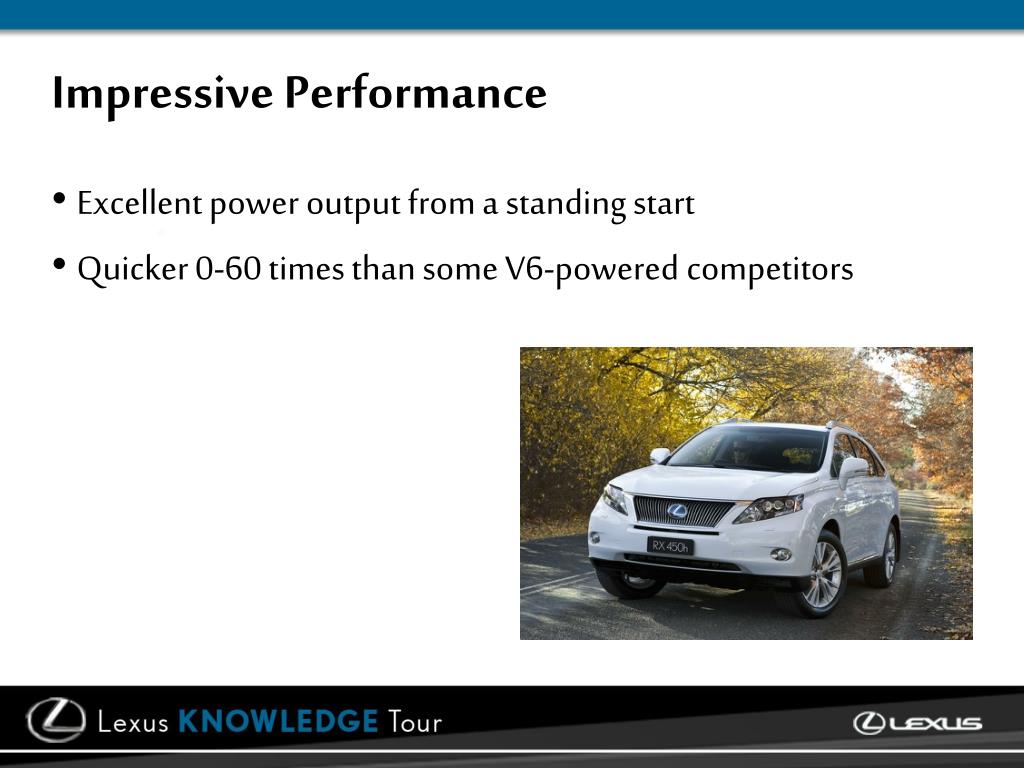 Impressive Performance

• Excellent power output from a standing start

• Quicker 0-60 times than some V6-powered competitors

RX 450h

Lexus KNOWLEDGE Tour

LEXUS